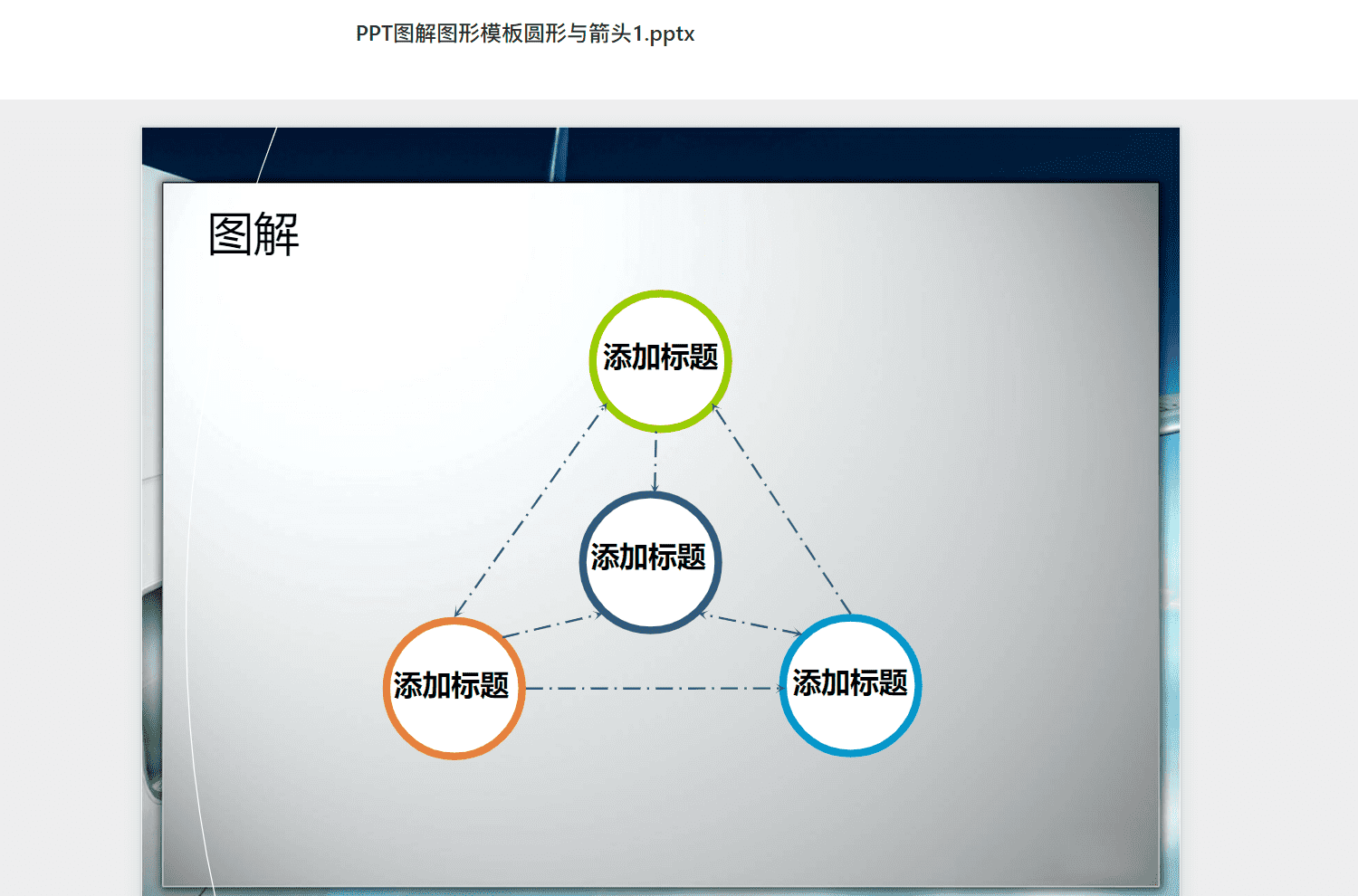 PPT图解图形模板圆形与箭头1.pptx

图解

添加标题

添加标题

添加标题

添加标题